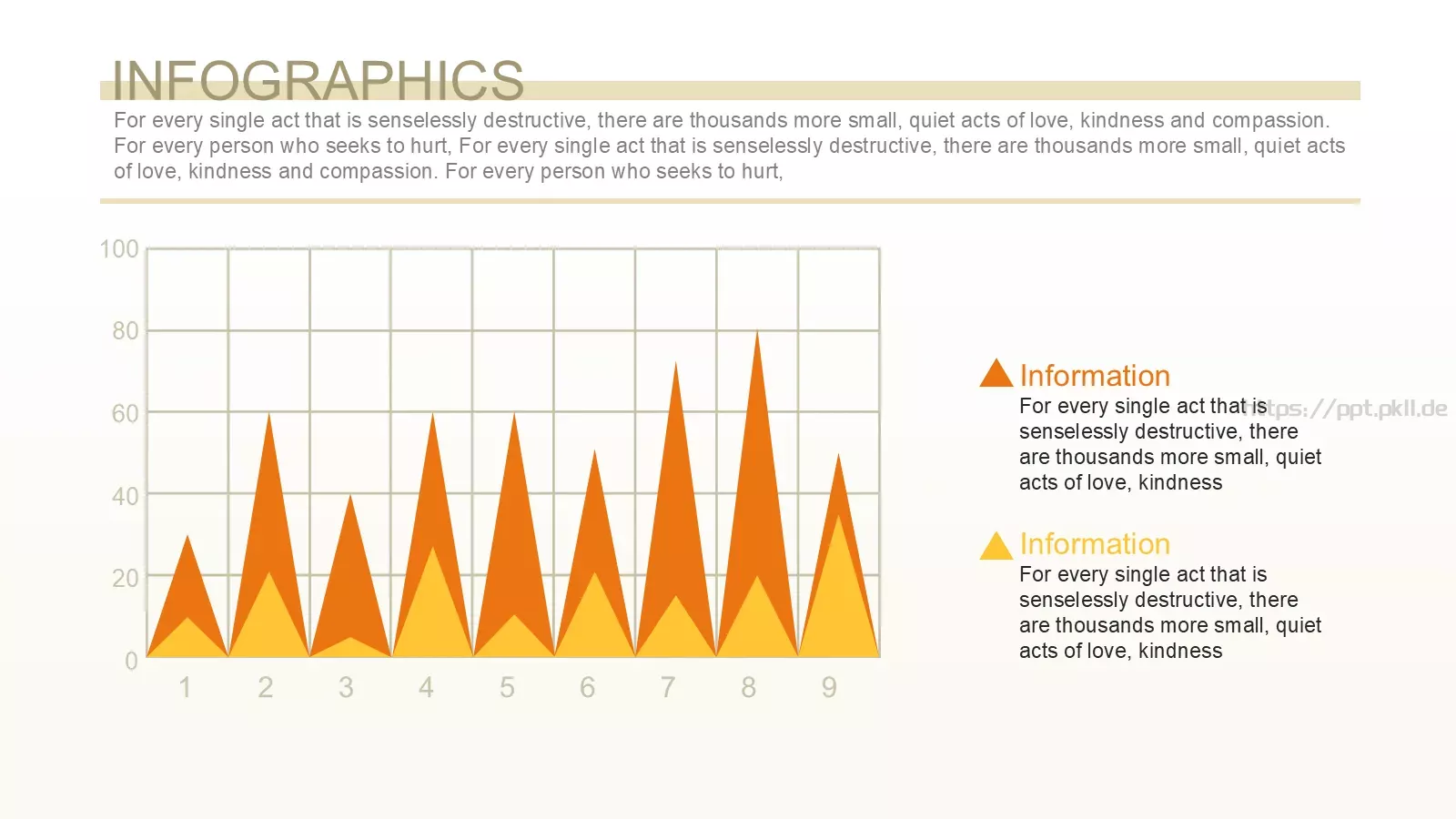 INFOGRAPHICS

For every single act that is senselessly destructive, there are thousands more small, quiet acts of love, kindness and compassion. For every person who seeks to hurt, For every single act that is senselessly destructive, there are thousands more small, quiet acts of love, kindness and compassion. For every person who seeks to hurt,

100
80
60
40
20
0
1 2 3 4 5 6 7 8 9

Information
For every single act that is senselessly destructive, there are thousands more small, quiet acts of love, kindness

https://ppt.pkll.de

Information
For every single act that is senselessly destructive, there are thousands more small, quiet acts of love, kindness